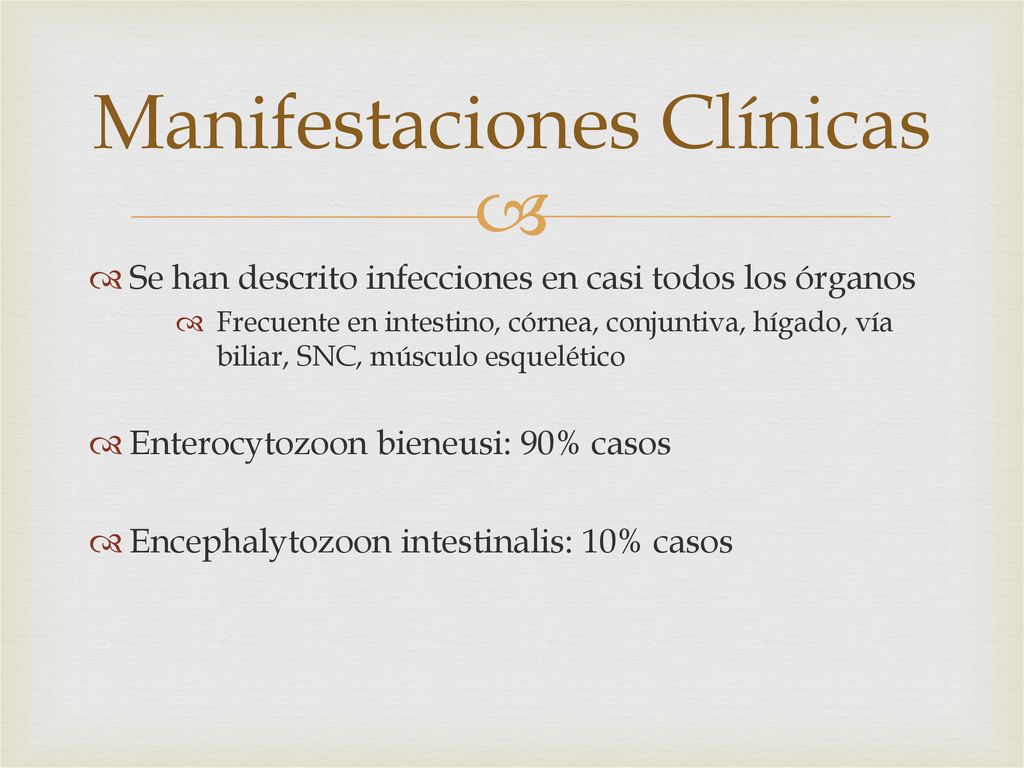 Manifestaciones Clínicas

Se han descrito infecciones en casi todos los órganos

Frecuente en intestino, córnea, conjuntiva, hígado, vía biliar, SNC, músculo esquelético

Enterocytozoon bieneusi: 90% casos

Encephalytozoon intestinalis: 10% casos